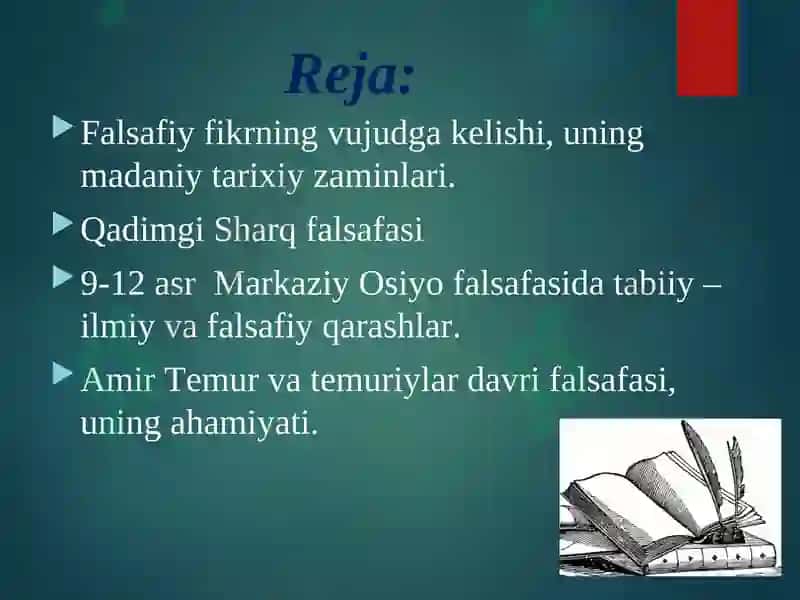 Reja:

Falsafiy fikrning vujudga kelishi, uning madaniy tarixiy zaminlari.

Qadimgi Sharq falsafasi

9-12 asr Markaziy Osiyo falsafasida tabiiy – ilmiy va falsafiy qarashlar.

Amir Temur va temuriylar davri falsafasi, uning ahamiyati.